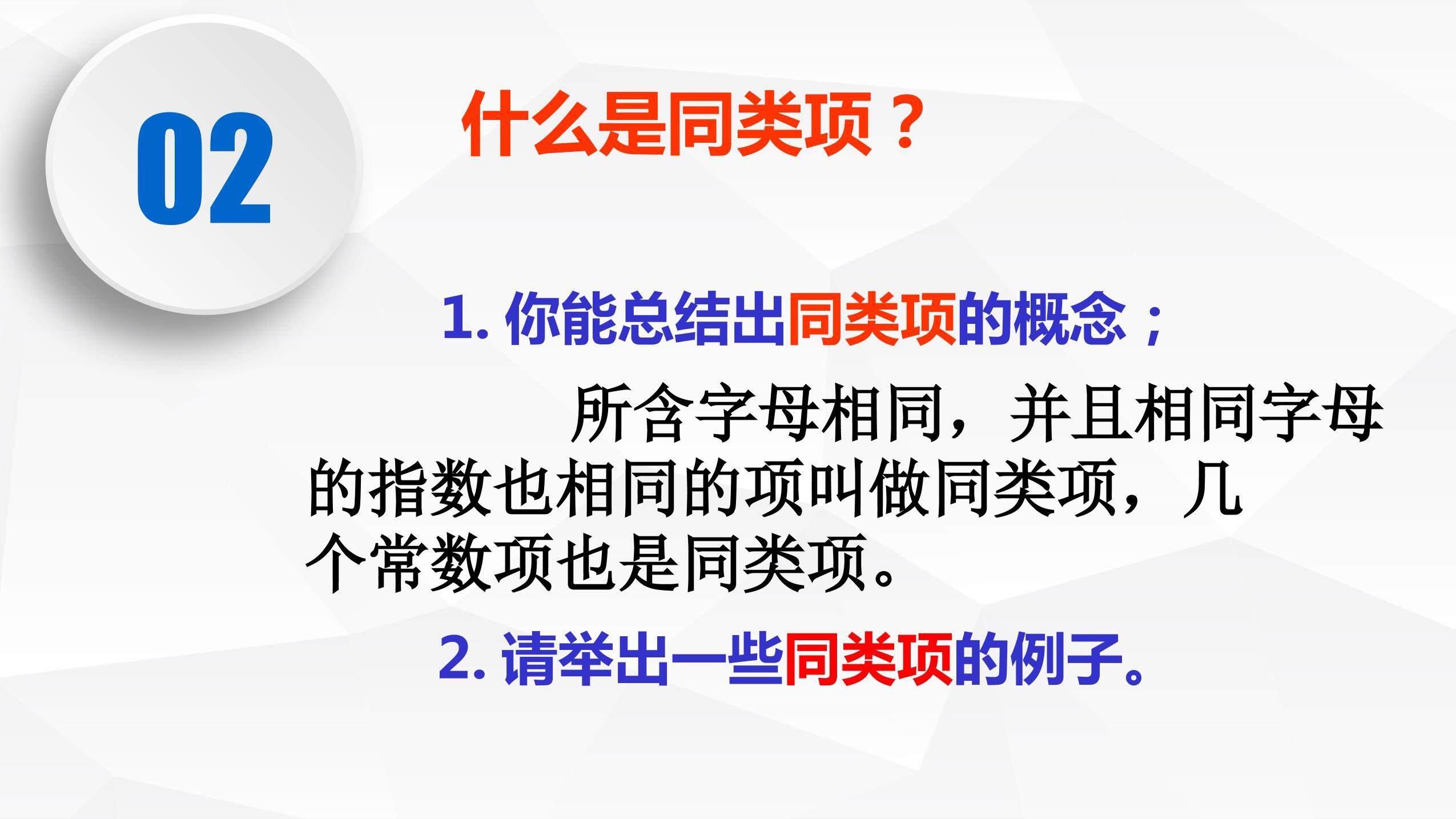 02

什么是同类项？

1. 你能总结出同类项的概念；

所含字母相同，并且相同字母的指数也相同的项叫做同类项，几个常数项也是同类项。

2. 请举出一些同类项的例子。